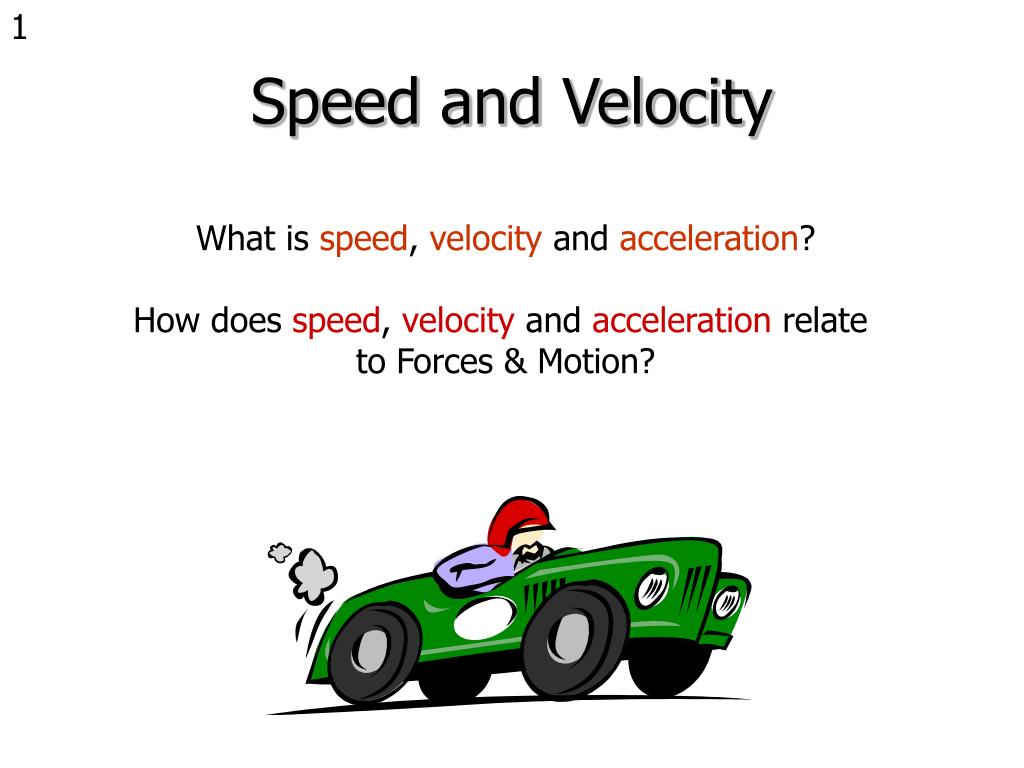 1

Speed and Velocity

What is speed, velocity and acceleration?

How does speed, velocity and acceleration relate to Forces & Motion?